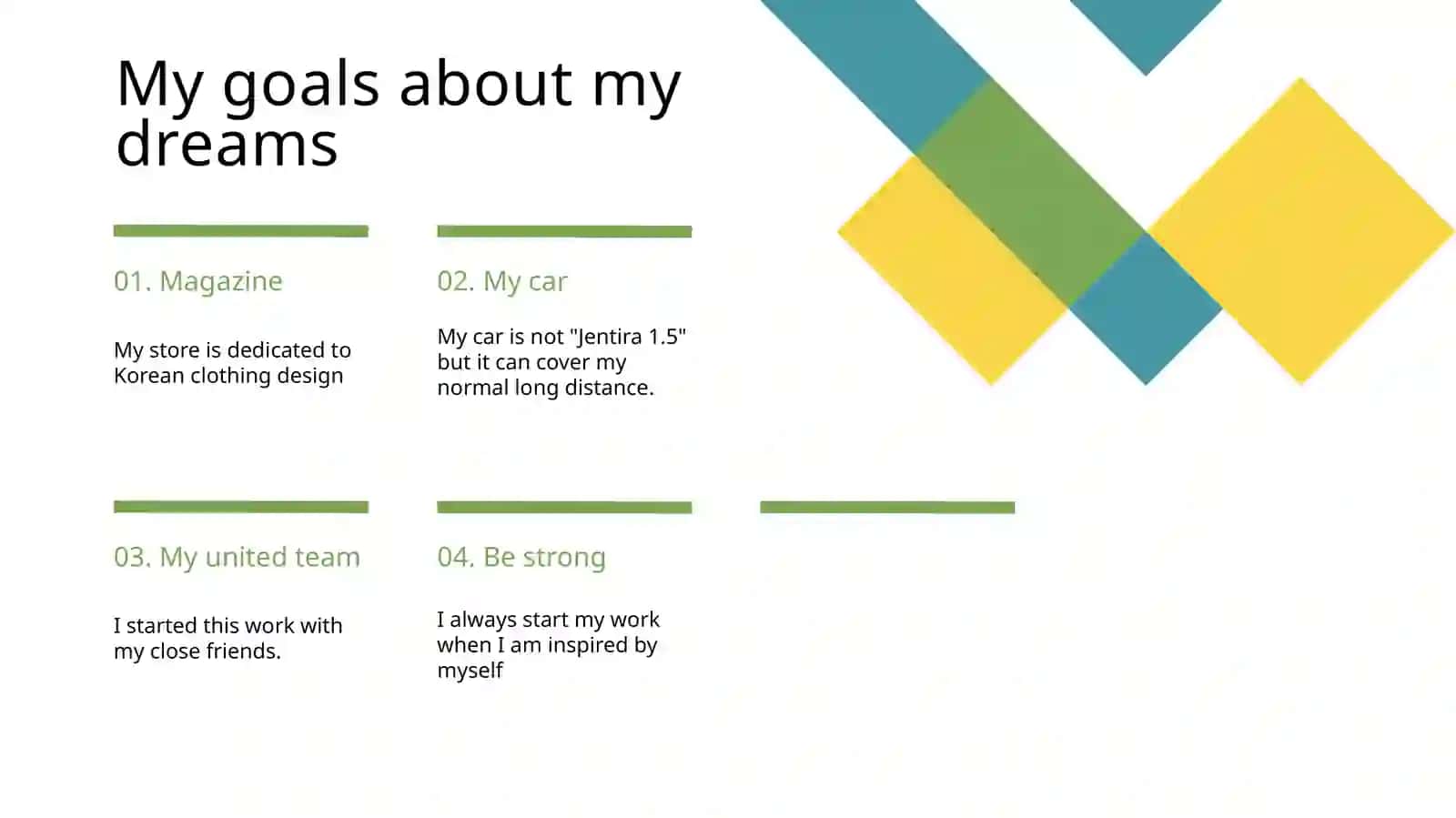 My goals about my dreams

01. Magazine

My store is dedicated to Korean clothing design

02. My car

My car is not "Jentira 1.5" but it can cover my normal long distance.

03. My united team

I started this work with my close friends.

04. Be strong

I always start my work when I am inspired by myself